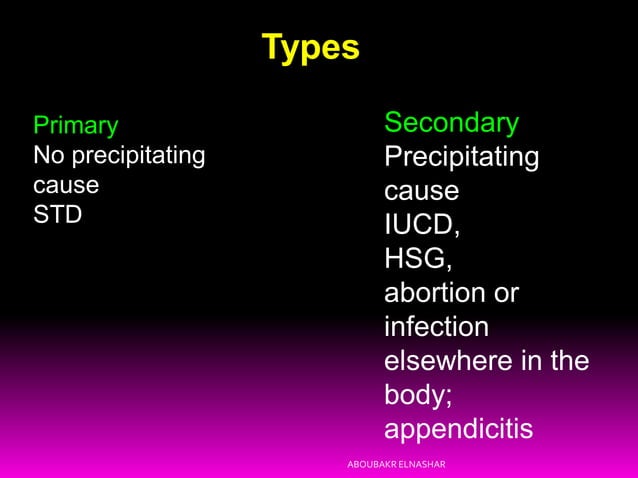 Types

Primary
No precipitating cause
STD

Secondary
Precipitating cause
IUCD,
HSG,
abortion or infection elsewhere in the body;
appendicitis

ABOUBAKR ELNASHAR